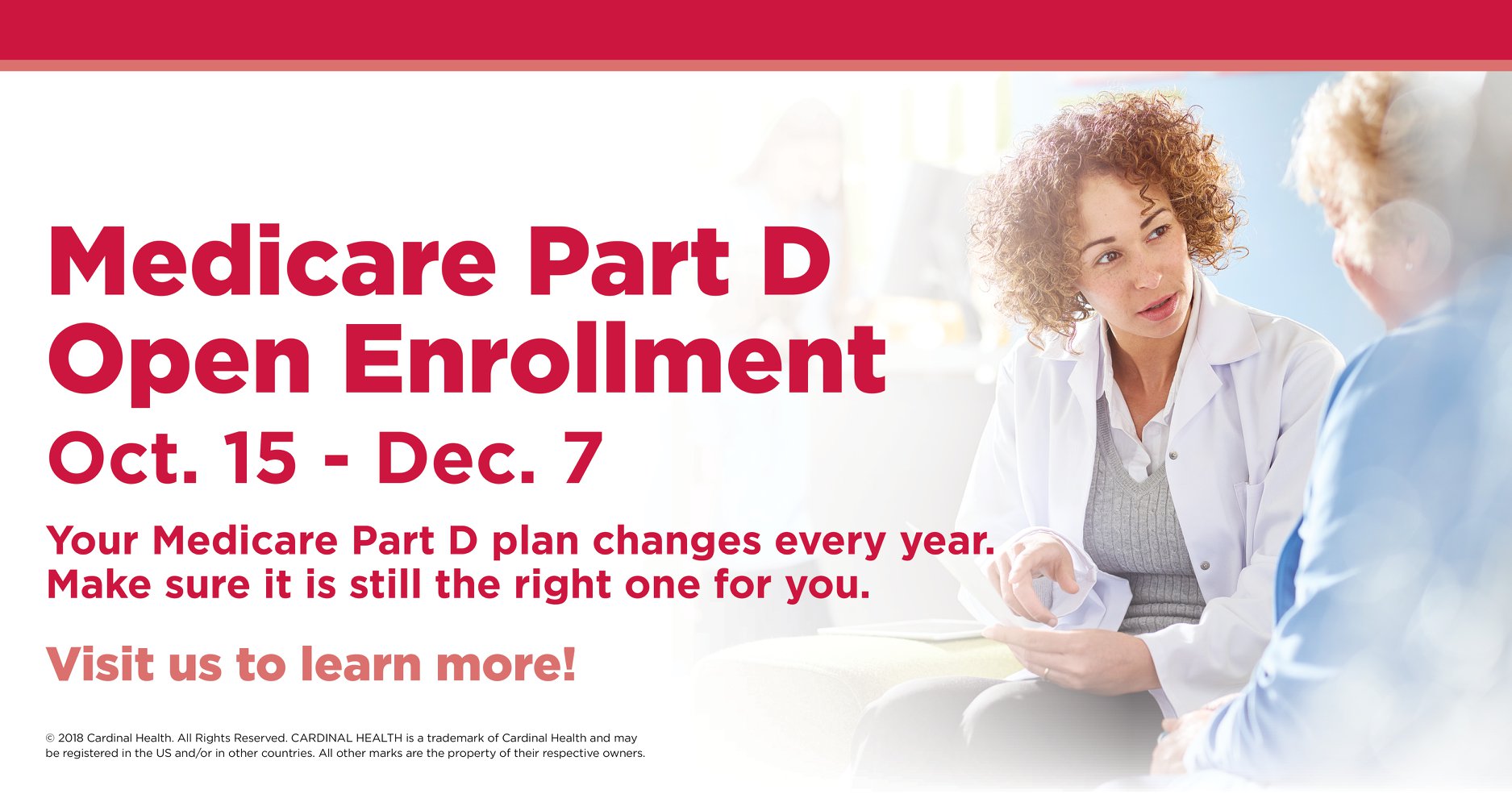 Medicare Part D
Open Enrollment

Oct. 15 - Dec. 7

Your Medicare Part D plan changes every year. Make sure it is still the right one for you.

Visit us to learn more!

© 2018 Cardinal Health. All Rights Reserved. CARDINAL HEALTH is a trademark of Cardinal Health and may be registered in the US and/or in other countries. All other marks are the property of their respective owners.